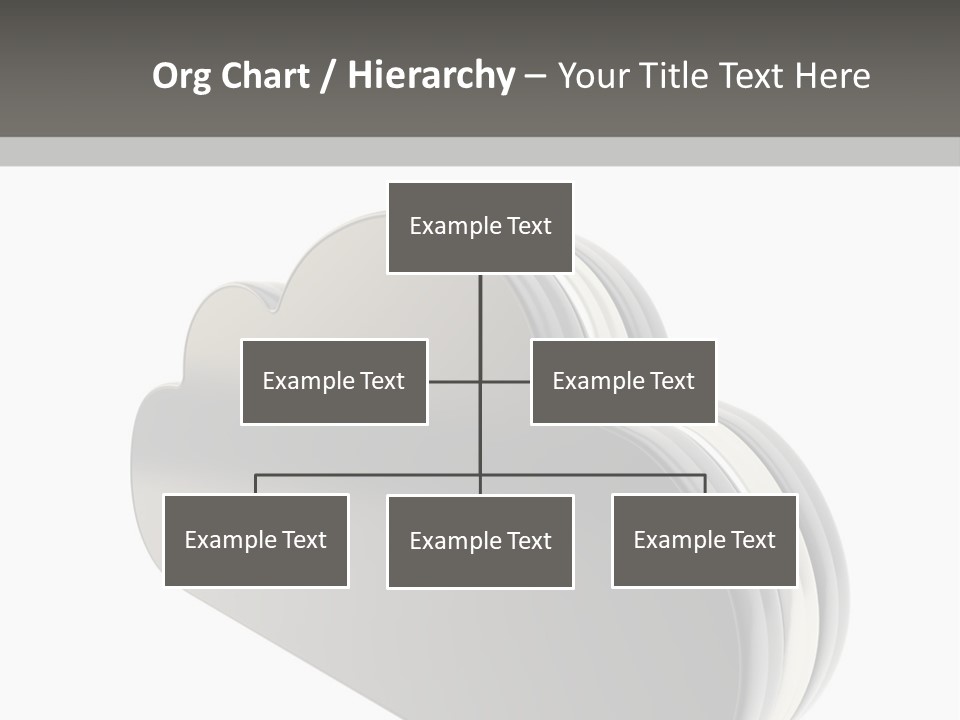 Org Chart / Hierarchy – Your Title Text Here

Example Text

Example Text

Example Text

Example Text

Example Text

Example Text